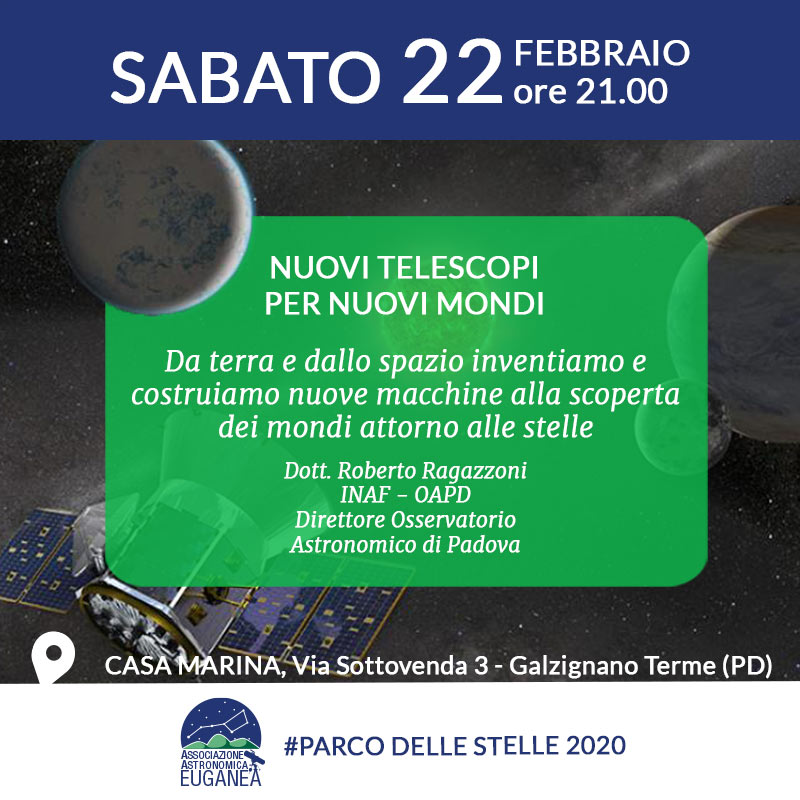 SABATO 22 FEBBRAIO ore 21.00

NUOVI TELESCOPI PER NUOVI MONDI

Da terra e dallo spazio inventiamo e costruiamo nuove macchine alla scoperta dei mondi attorno alle stelle

Dott. Roberto Ragazzoni
INAF – OAPD
Direttore Osservatorio Astronomico di Padova

CASA MARINA, Via Sottovenda 3 - Galzignano Terme (PD)

ASSOCIAZIONE ASTRONOMICA EUGANEA

#PARCO DELLE STELLE 2020